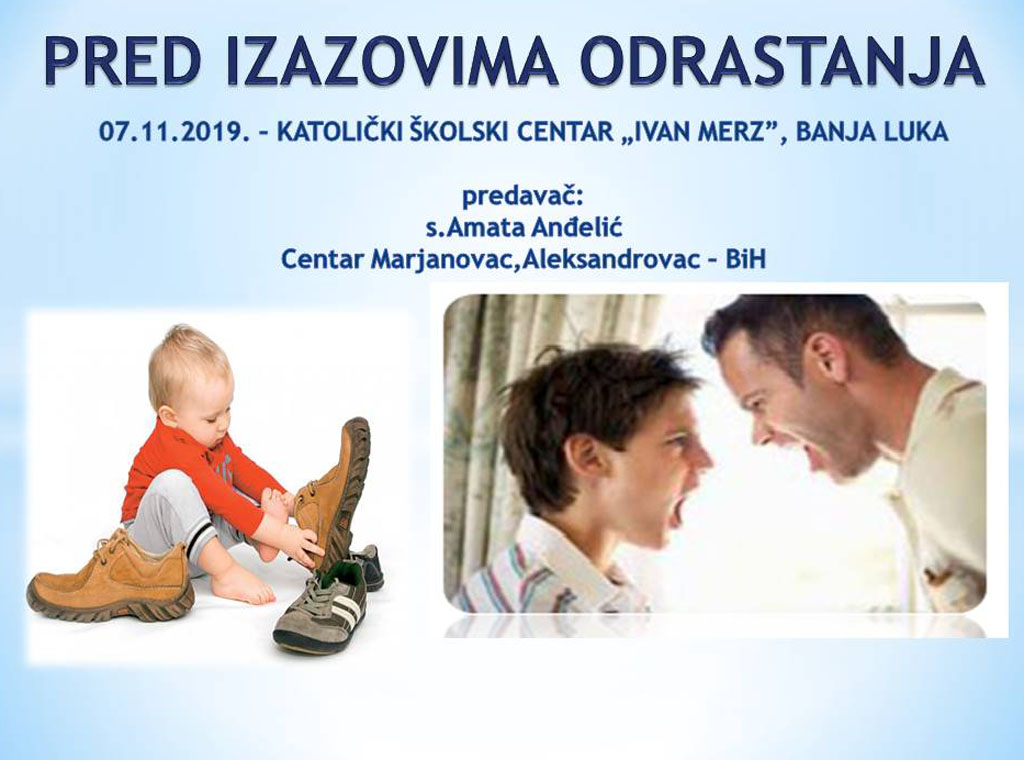 PRED IZAZOVIMA ODRASTANJA

07.11.2019. – KATOLIČKI ŠKOLSKI CENTAR „IVAN MERZ”, BANJA LUKA

predavač:
s.Amata Anđelić
Centar Marjanovac,Aleksandrovac – BiH